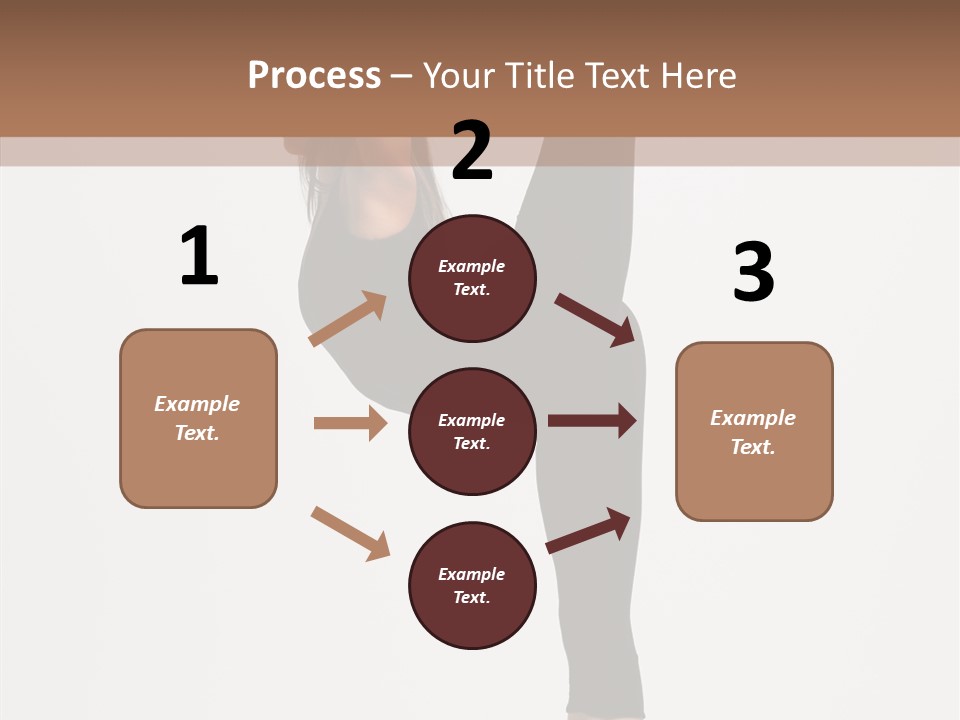 Process – Your Title Text Here

1

Example Text.

2

Example Text.

Example Text.

Example Text.

3

Example Text.